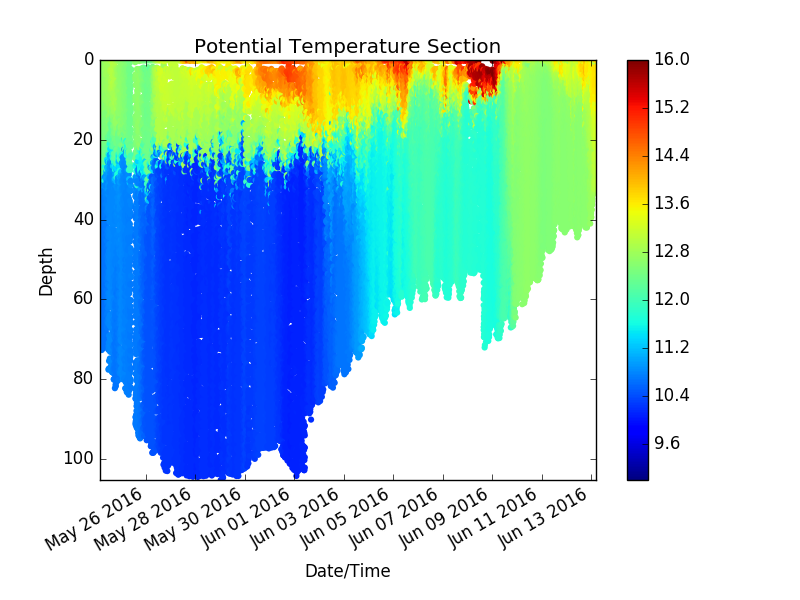 Potential Temperature Section

Depth

0
20
40
60
80
100

May 26 2016
May 28 2016
May 30 2016
Jun 01 2016
Jun 03 2016
Jun 05 2016
Jun 07 2016
Jun 09 2016
Jun 11 2016
Jun 13 2016

Date/Time

16.0
15.2
14.4
13.6
12.8
12.0
11.2
10.4
9.6